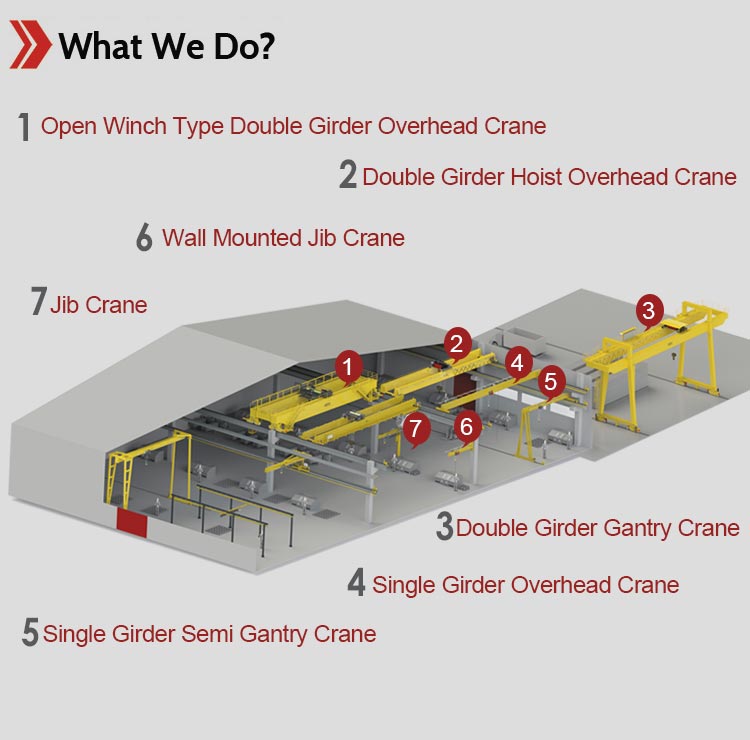 What We Do?

1 Open Winch Type Double Girder Overhead Crane

2 Double Girder Hoist Overhead Crane

6 Wall Mounted Jib Crane

7 Jib Crane

3

2

1

4

5

7

6

3 Double Girder Gantry Crane

4 Single Girder Overhead Crane

5 Single Girder Semi Gantry Crane